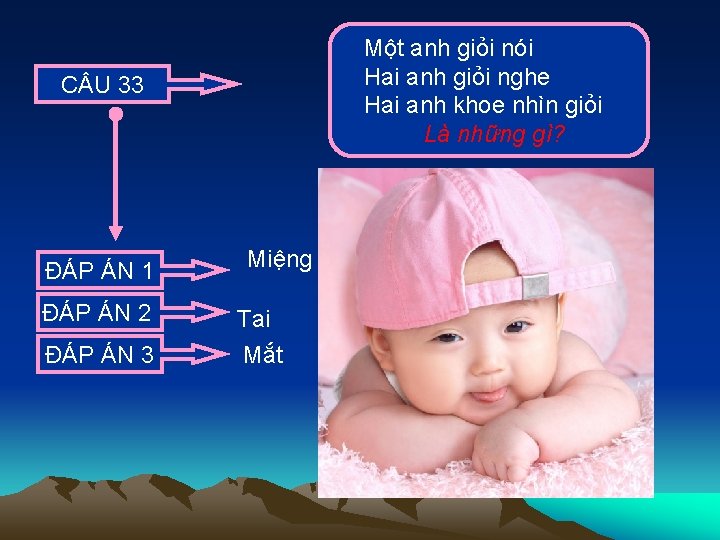 CÂU 33

Một anh giỏi nói
Hai anh giỏi nghe
Hai anh khoe nhìn giỏi
Là những gì?

ĐÁP ÁN 1
Miệng

ĐÁP ÁN 2
Tai

ĐÁP ÁN 3
Mắt